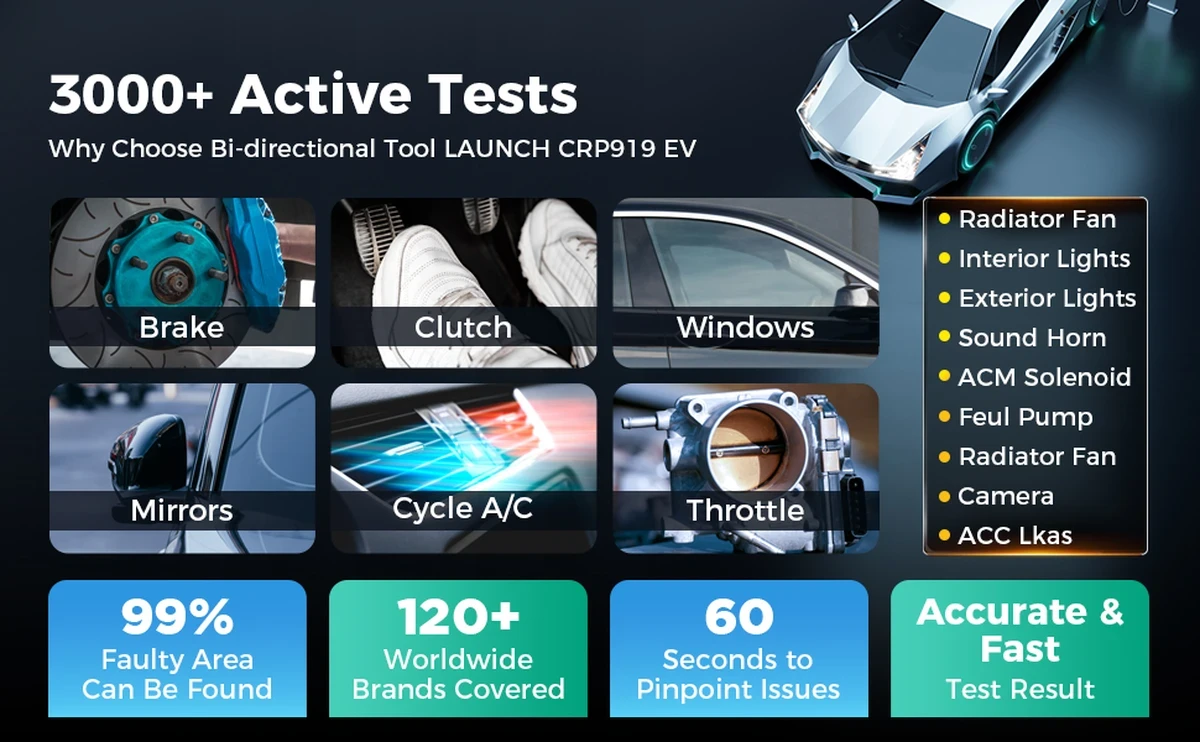 3000+ Active Tests

Why Choose Bi-directional Tool LAUNCH CRP919 EV

Brake

Clutch

Windows

Mirrors

Cycle A/C

Throttle

- Radiator Fan
- Interior Lights
- Exterior Lights
- Sound Horn
- ACM Solenoid
- Feul Pump
- Radiator Fan
- Camera
- ACC Lkas

99%
Faulty Area Can Be Found

120+
Worldwide Brands Covered

60
Seconds to Pinpoint Issues

Accurate & Fast
Test Result